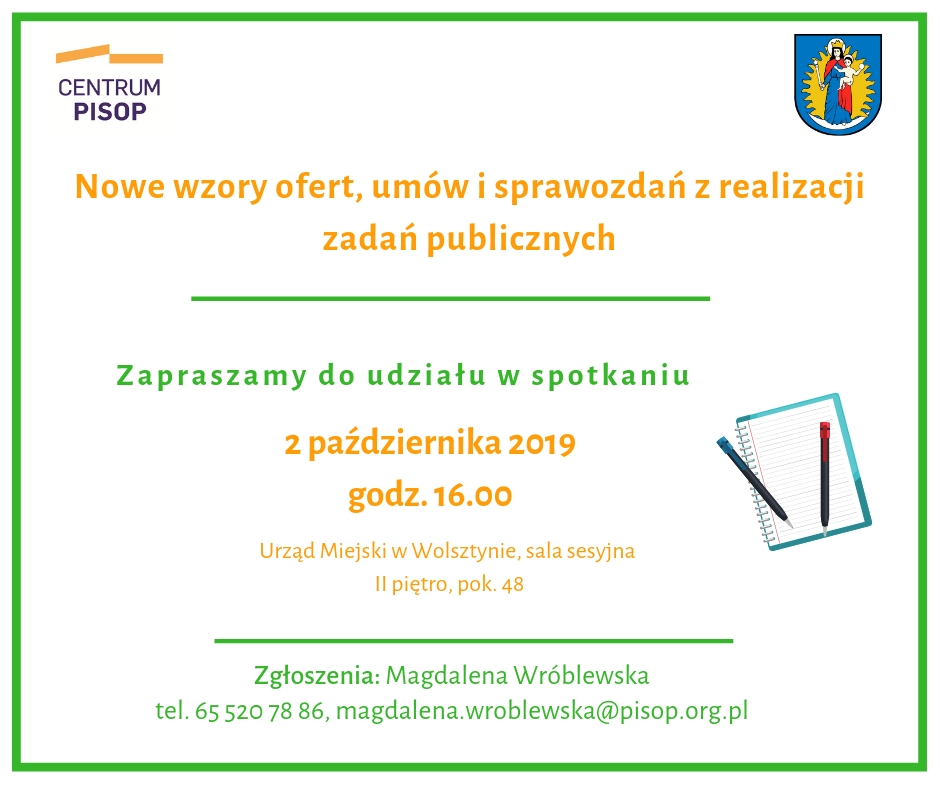 CENTRUM
PISOP

Nowe wzory ofert, umów i sprawozdań z realizacji zadań publicznych

Zapraszamy do udziału w spotkaniu

2 października 2019
godz. 16.00

Urząd Miejski w Wolsztynie, sala sesyjna
II piętro, pok. 48

Zgłoszenia: Magdalena Wróblewska
tel. 65 520 78 86, magdalena.wroblewska@pisop.org.pl